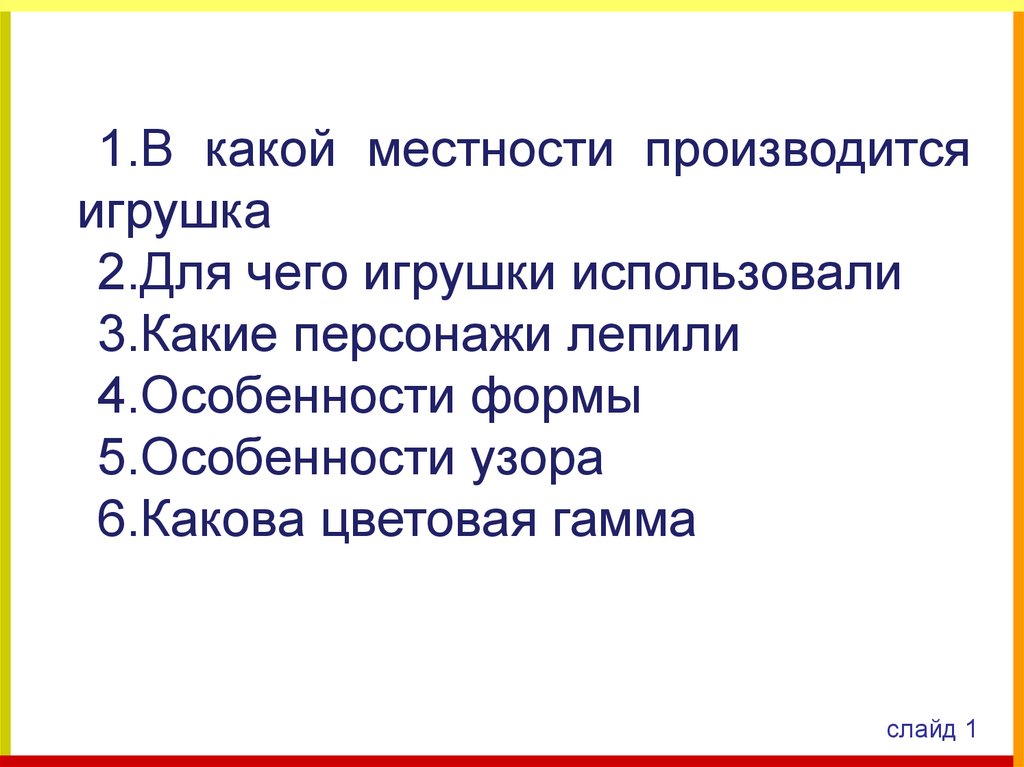 1.В какой местности производится игрушка
2.Для чего игрушки использовали
3.Какие персонажи лепили
4.Особенности формы
5.Особенности узора
6.Какова цветовая гамма

слайд 1